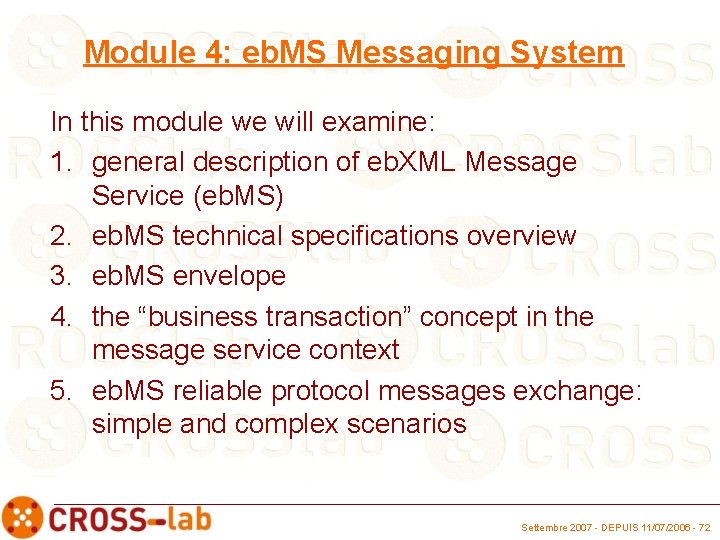 Module 4: ebMS Messaging System

In this module we will examine:

1. general description of ebXML Message Service (ebMS)
2. ebMS technical specifications overview
3. ebMS envelope
4. the “business transaction” concept in the message service context
5. ebMS reliable protocol messages exchange: simple and complex scenarios

CROSS-lab

Settembre 2007 - DEPUIS 11/07/2006 - 72